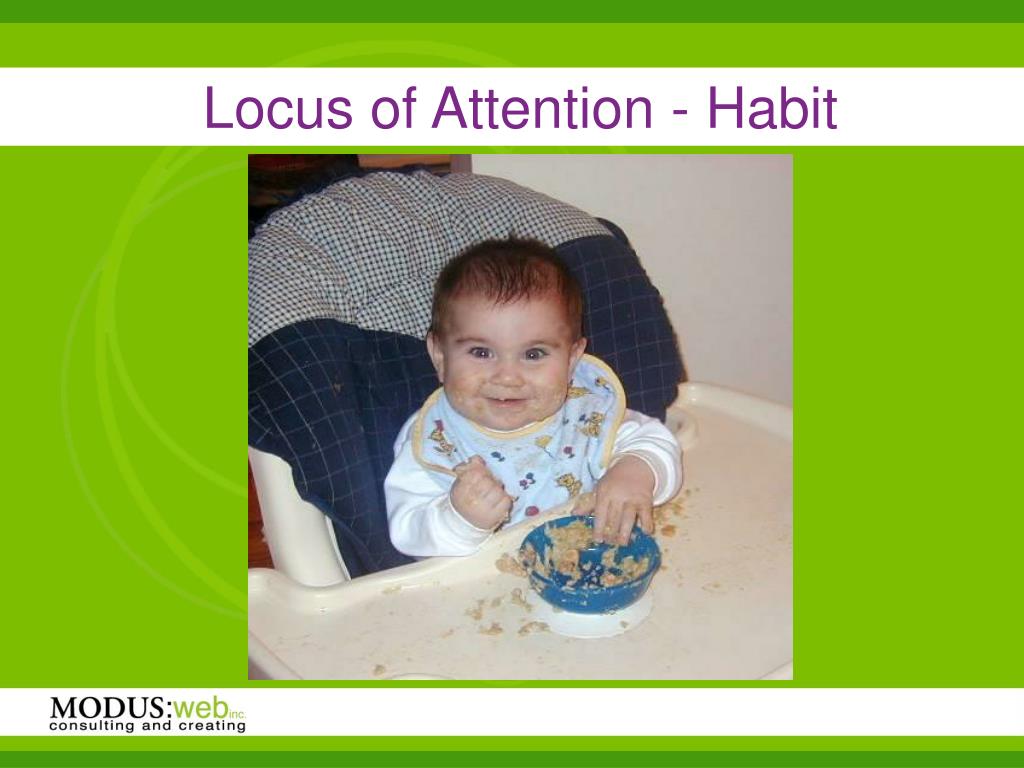 Locus of Attention - Habit

MODUS:web inc.
consulting and creating